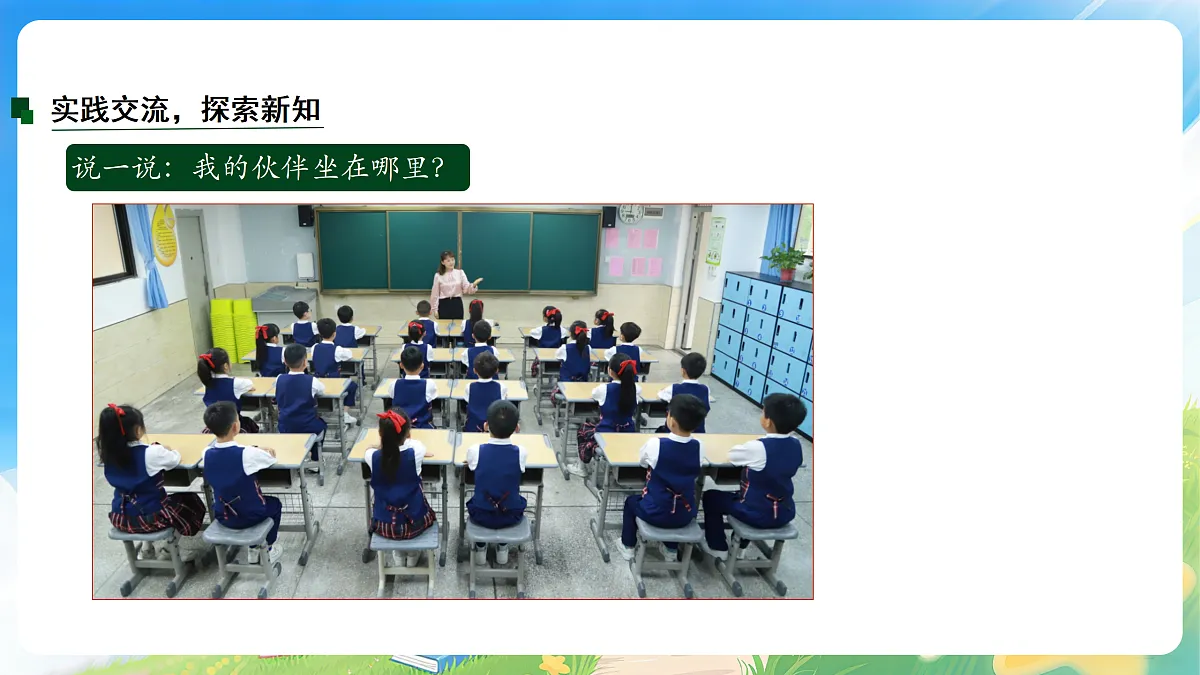 实践交流，探索新知

说一说：我的伙伴坐在哪里？